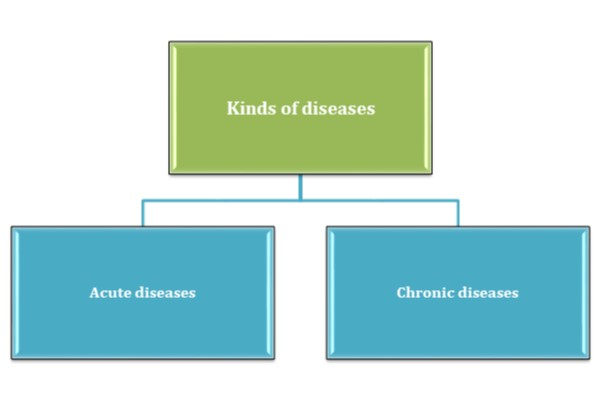 Kinds of diseases

Acute diseases

Chronic diseases